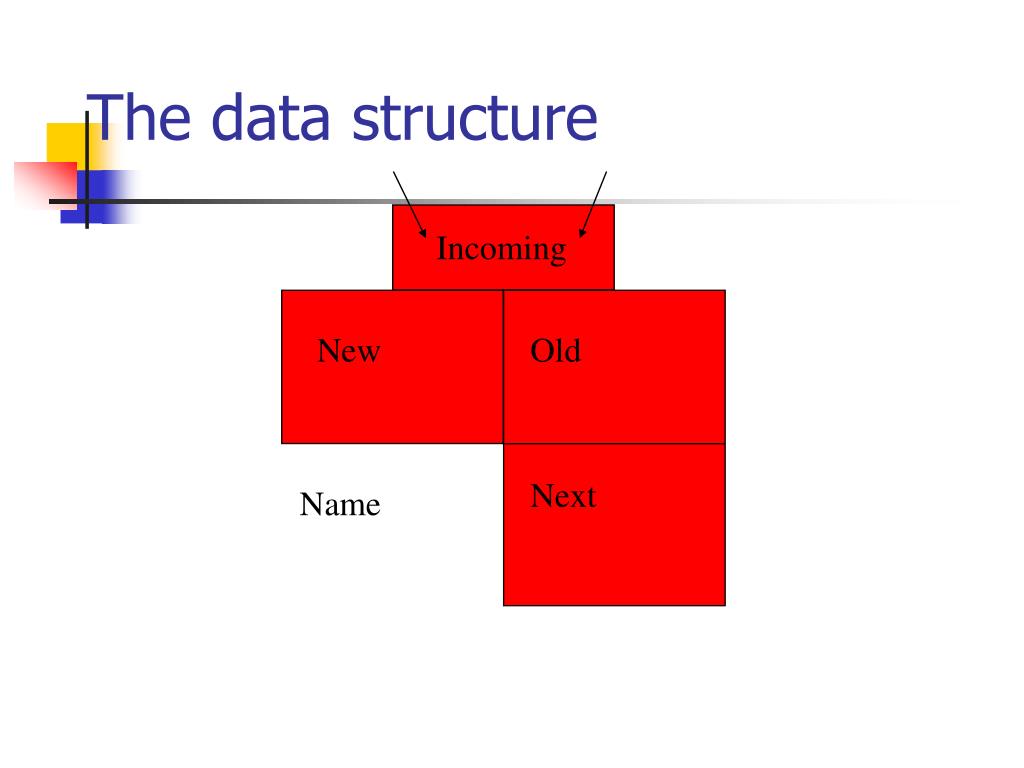 The data structure

Incoming

New

Old

Name

Next